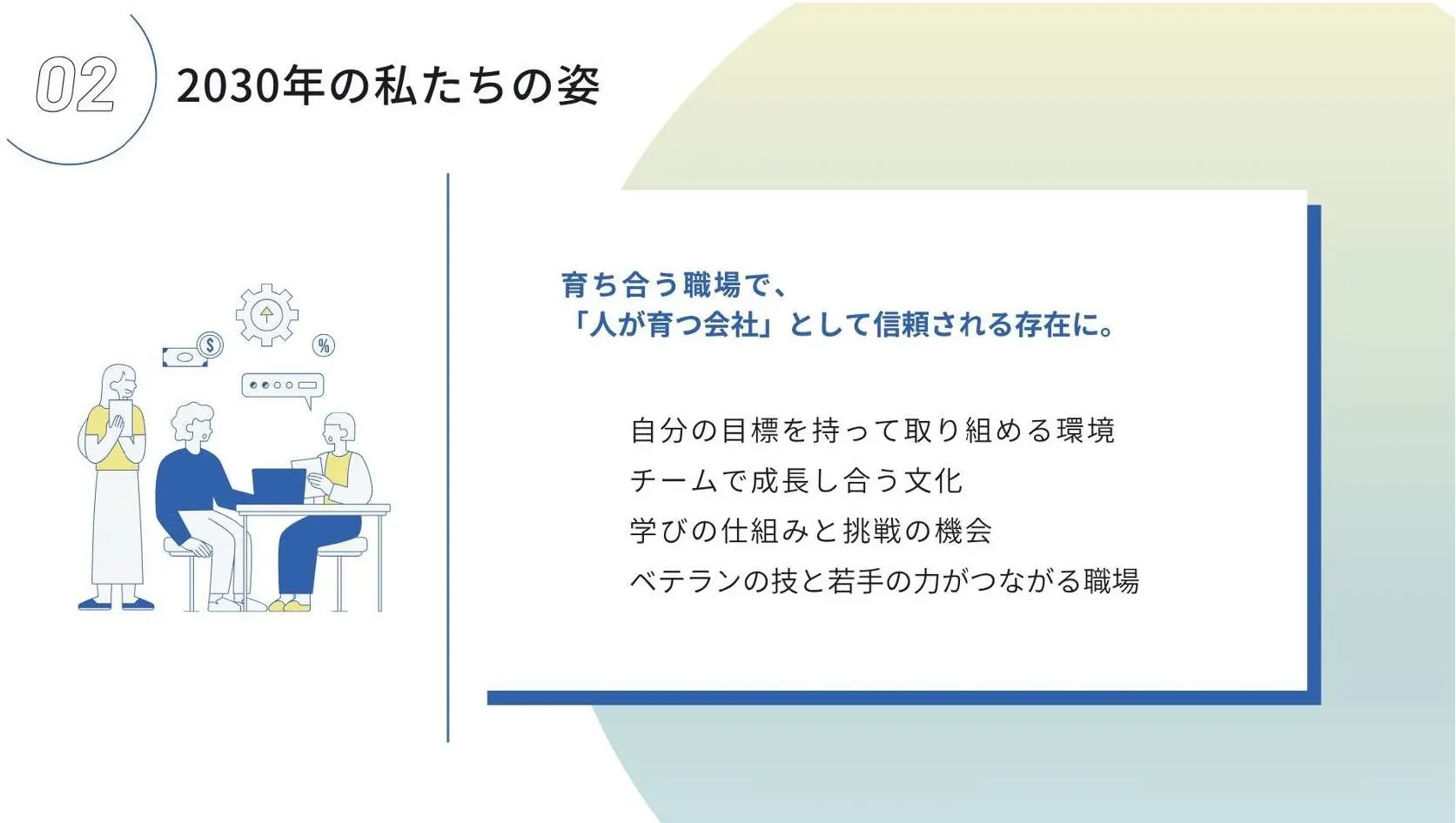 02 2030年の私たちの姿

$ %

育ち合う職場で、
「人が育つ会社」として信頼される存在に。

自分の目標を持って取り組める環境
チームで成長し合う文化
学びの仕組みと挑戦の機会
ベテランの技と若手の力がつながる職場